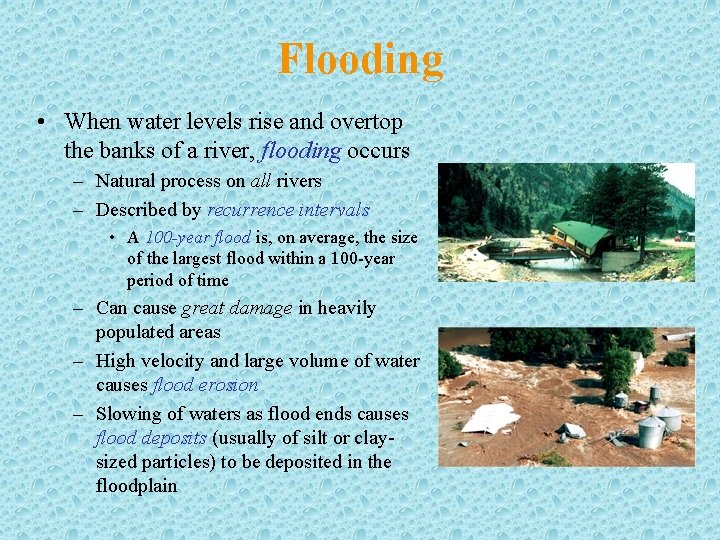 Flooding

• When water levels rise and overtop the banks of a river, flooding occurs

– Natural process on all rivers

– Described by recurrence intervals

• A 100-year flood is, on average, the size of the largest flood within a 100-year period of time

– Can cause great damage in heavily populated areas

– High velocity and large volume of water causes flood erosion

– Slowing of waters as flood ends causes flood deposits (usually of silt or clay-sized particles) to be deposited in the floodplain